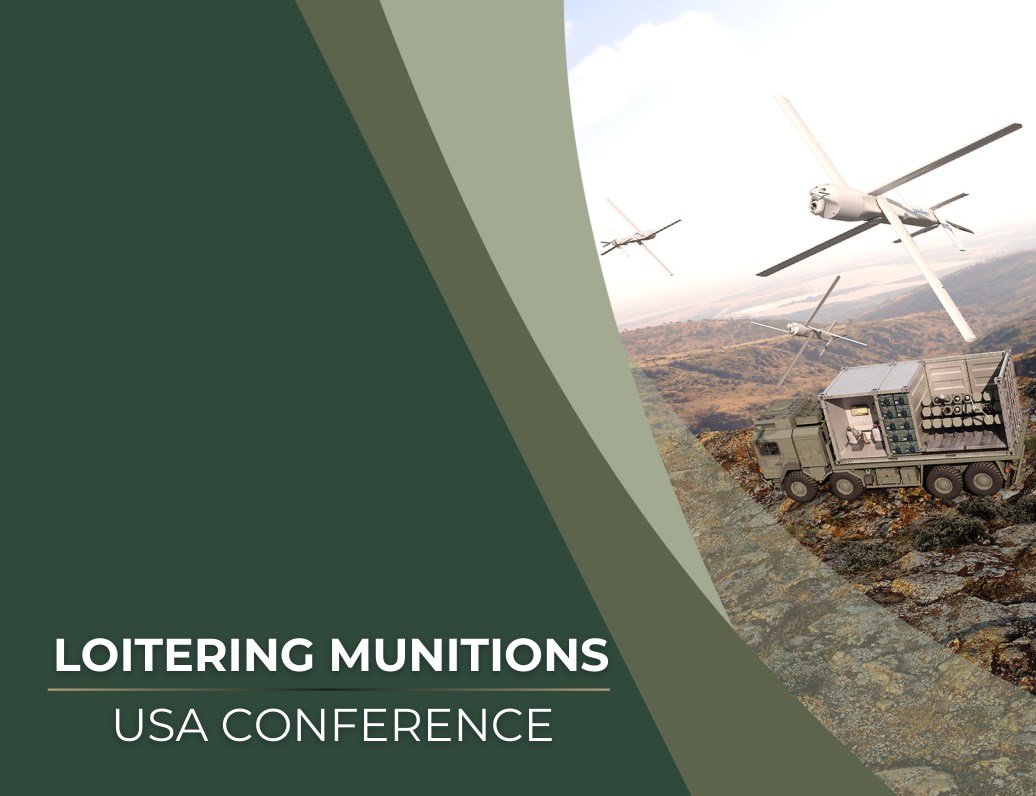 LOITERING MUNITIONS
USA CONFERENCE